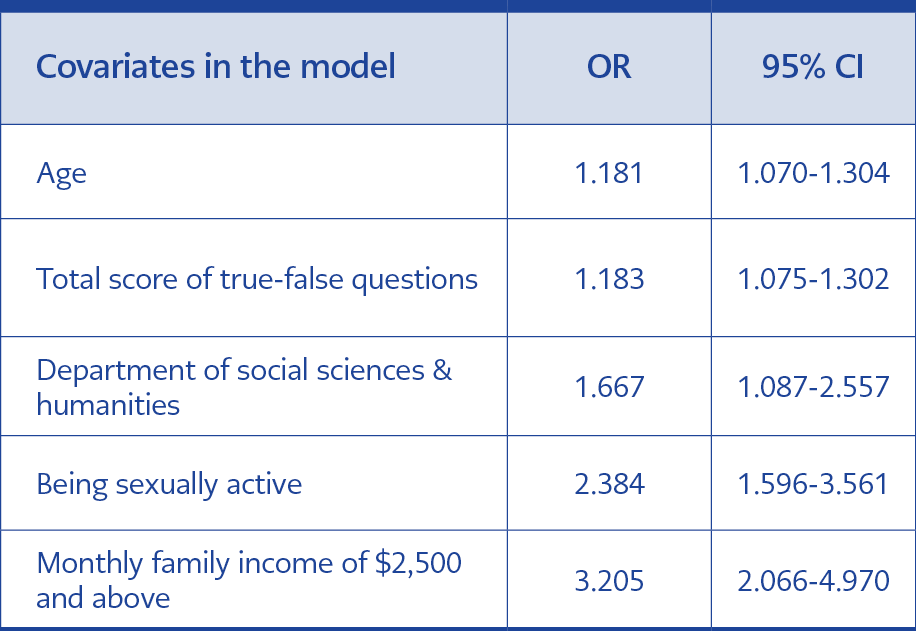 | Covariates in the model | OR | 95% CI |
|---|---|---|
| Age | 1.181 | 1.070-1.304 |
| Total score of true-false questions | 1.183 | 1.075-1.302 |
| Department of social sciences & humanities | 1.667 | 1.087-2.557 |
| Being sexually active | 2.384 | 1.596-3.561 |
| Monthly family income of \$2,500 and above | 3.205 | 2.066-4.970 |